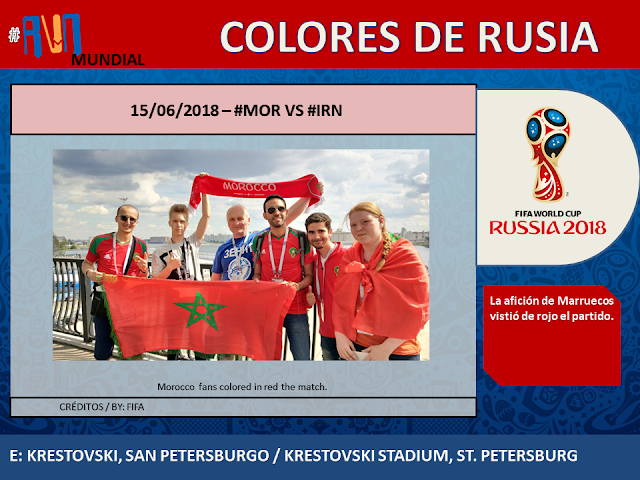 #RUN MUNDIAL

COLORES DE RUSIA

15/06/2018 – #MOR VS #IRN

MOROCCO

ЗЕНИТ

Morocco fans colored in red the match.

CRÉDITOS / BY: FIFA

FIFA WORLD CUP
RUSSIA 2018

La afición de Marruecos vistió de rojo el partido.

E: KRESTOVSKI, SAN PETERSBURGO / KRESTOVSKI STADIUM, ST. PETERSBURG